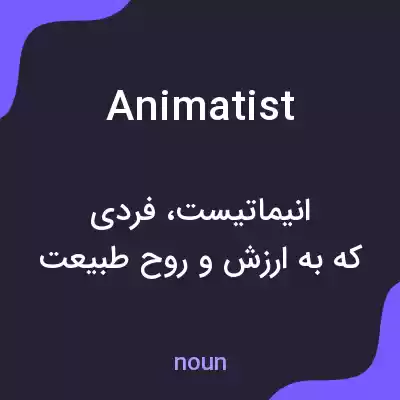 Animatist

انیماتیست، فردی
که به ارزش و روح طبیعت

noun